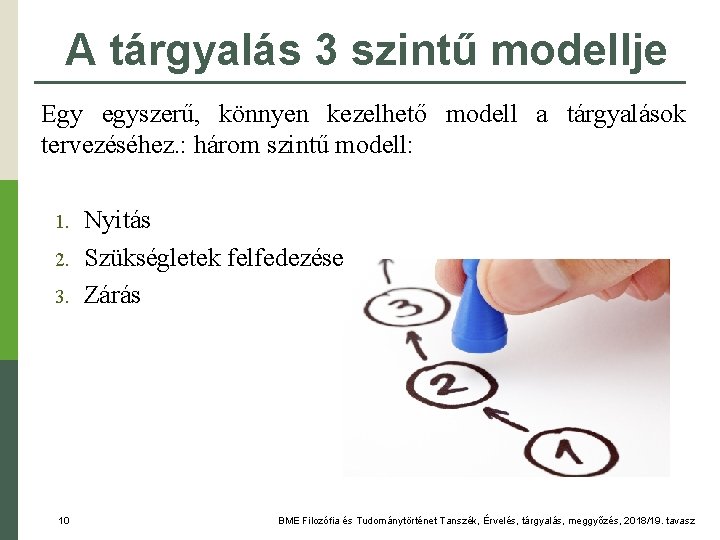 A tárgyalás 3 szintű modellje

Egy egyszerű, könnyen kezelhető modell a tárgyalások tervezéséhez.: három szintű modell:

1. Nyitás
2. Szükségletek felfedezése
3. Zárás

3

2

1

10

BME Filozófia és Tudománytörténet Tanszék, Érvelés, tárgyalás, meggyőzés, 2018/19. tavasz